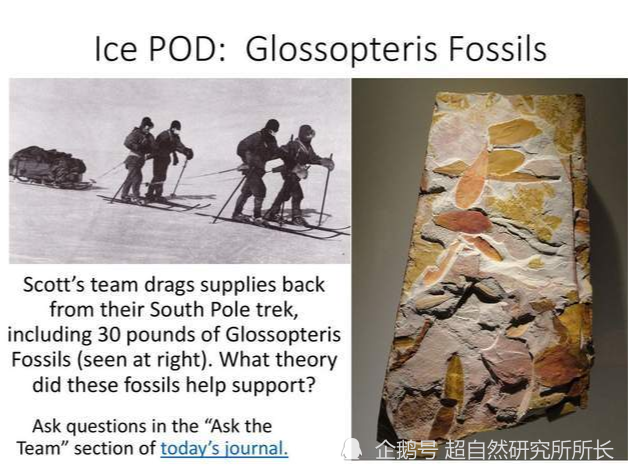 Ice POD: Glossopteris Fossils

Scott's team drags supplies back from their South Pole trek, including 30 pounds of Glossopteris Fossils (seen at right). What theory did these fossils help support?

Ask questions in the "Ask the Team" section of today's journal.

企鹅号 超自然研究所所长